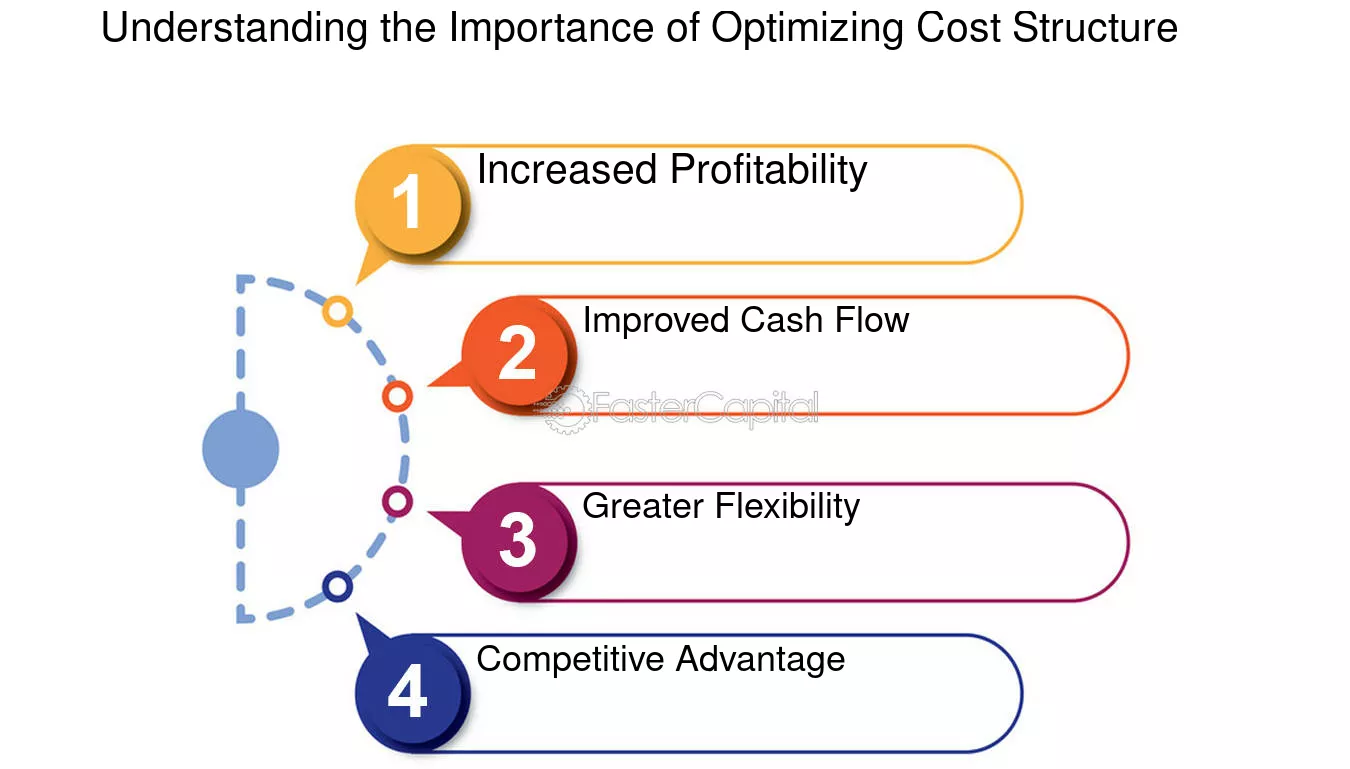 Understanding the Importance of Optimizing Cost Structure

1
Increased Profitability

2
Improved Cash Flow

FasterCapital

3
Greater Flexibility

4
Competitive Advantage